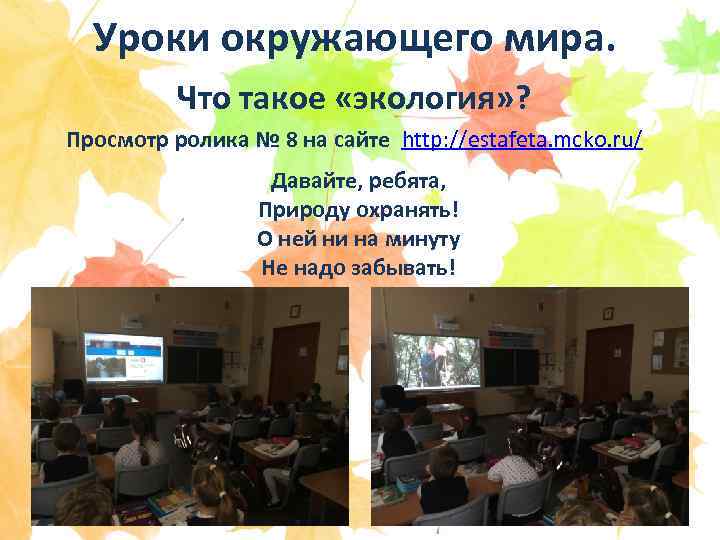 Уроки окружающего мира.

Что такое «экология»?

Просмотр ролика № 8 на сайте http://estafeta.mcko.ru/

Давайте, ребята,
Природу охранять!
О ней ни на минуту
Не надо забывать!